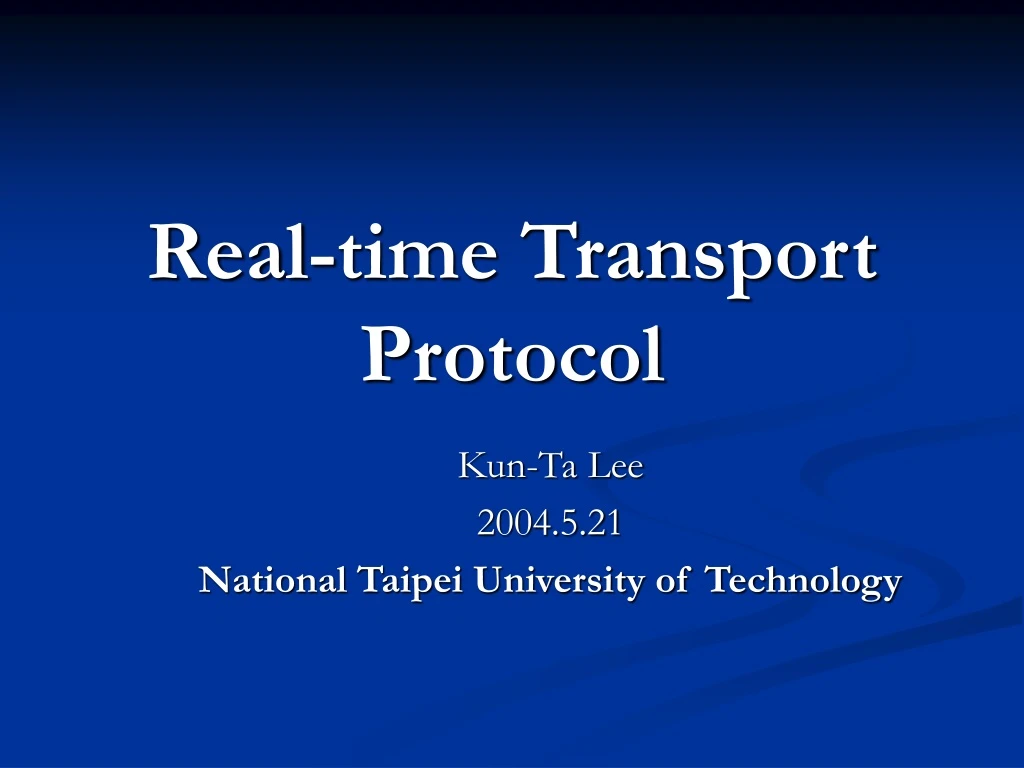 Real-time Transport Protocol

Kun-Ta Lee
2004.5.21
National Taipei University of Technology